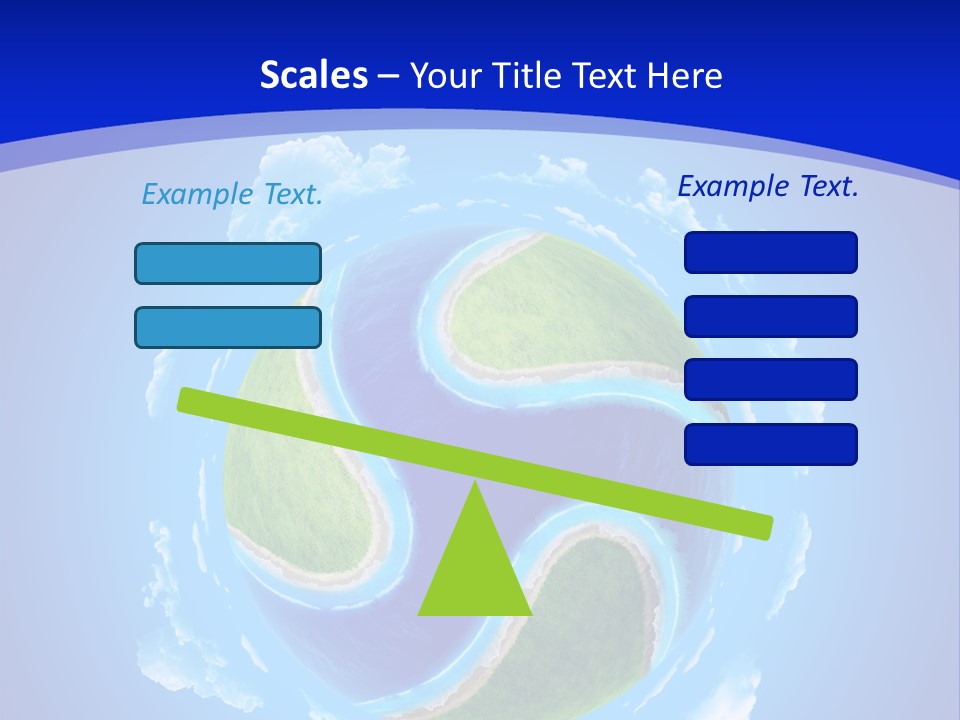 Scales – Your Title Text Here

Example Text.

Example Text.